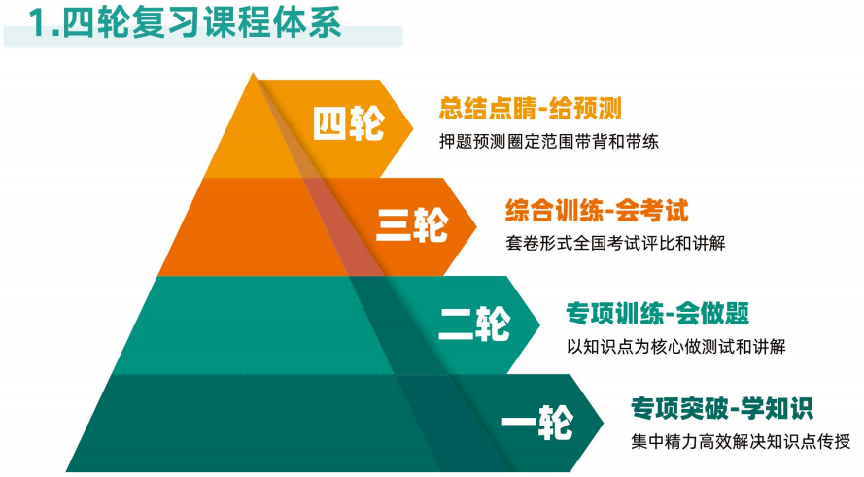 1.四轮复习课程体系

四轮

总结点睛-给预测

押题预测圈定范围带背和带练

三轮

综合训练-会考试

套卷形式全国考试评比和讲解

二轮

专项训练-会做题

以知识点为核心做测试和讲解

一轮

专项突破-学知识

集中精力高效解决知识点传授